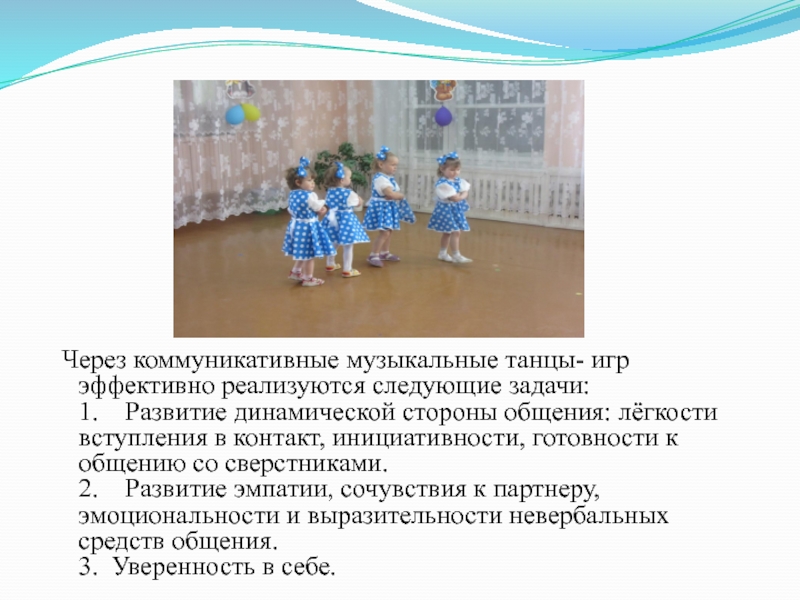 Через коммуникативные музыкальные танцы- игр эффективно реализуются следующие задачи:
1. Развитие динамической стороны общения: лёгкости вступления в контакт, инициативности, готовности к общению со сверстниками.
2. Развитие эмпатии, сочувствия к партнеру, эмоциональности и выразительности невербальных средств общения.
3. Уверенность в себе.